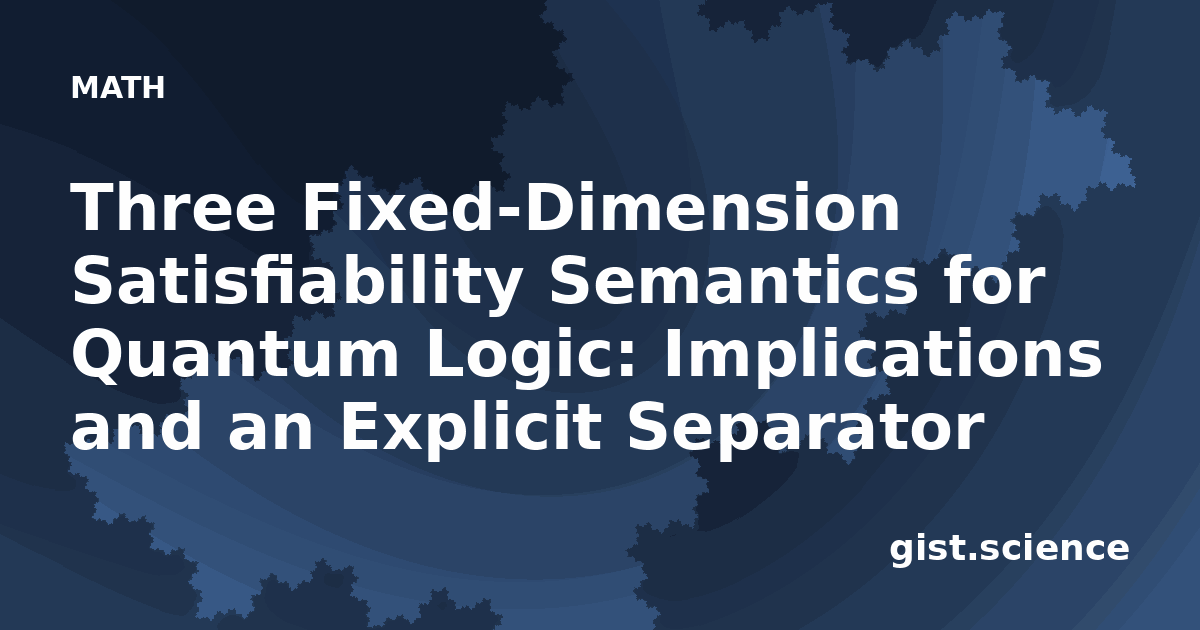 MATH

Three Fixed-Dimension Satisfiability Semantics for Quantum Logic: Implications and an Explicit Separator

gist.science